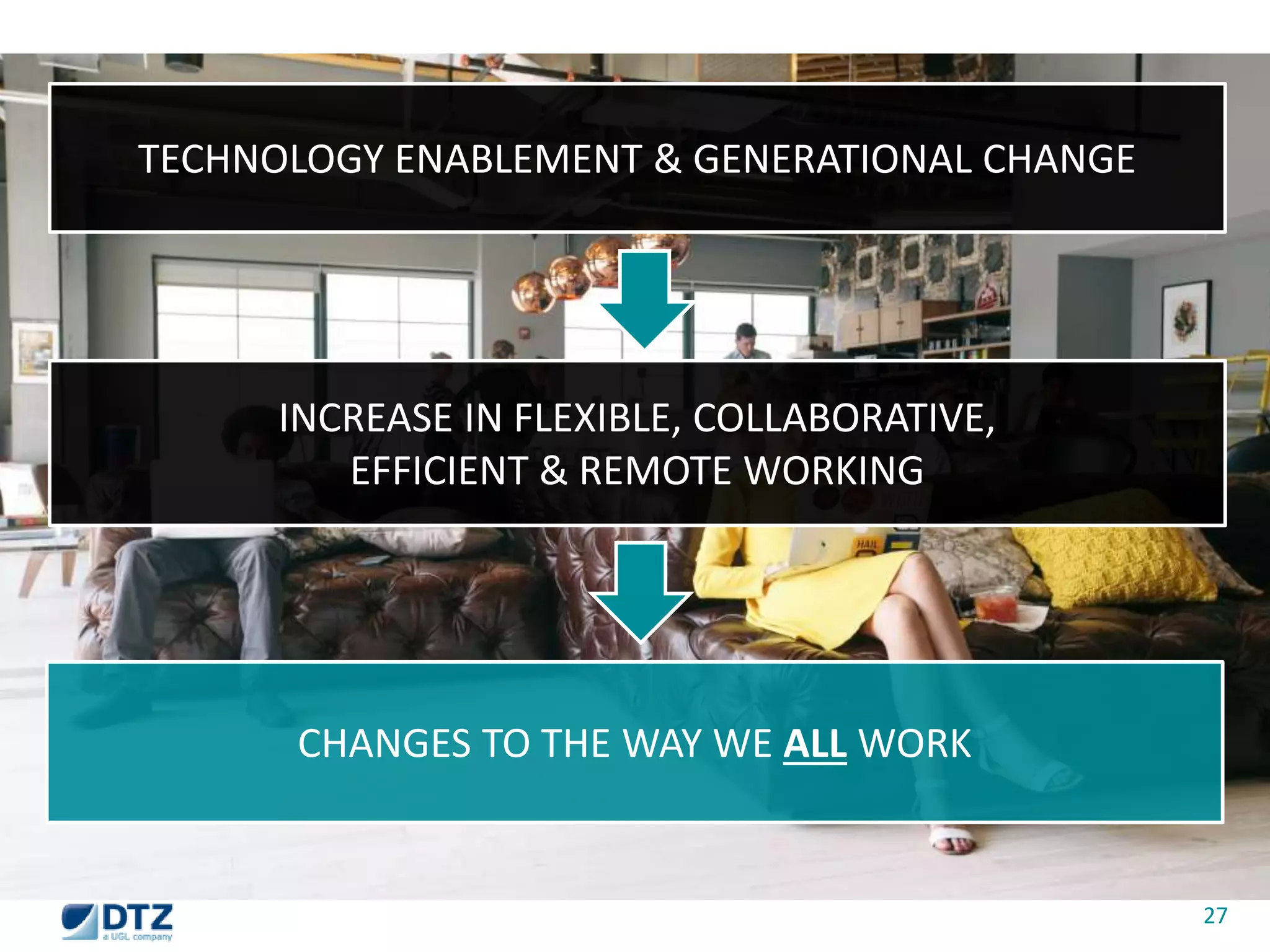 TECHNOLOGY ENABLEMENT & GENERATIONAL CHANGE

INCREASE IN FLEXIBLE, COLLABORATIVE, EFFICIENT & REMOTE WORKING

CHANGES TO THE WAY WE ALL WORK

DTZ
a UGL company

27